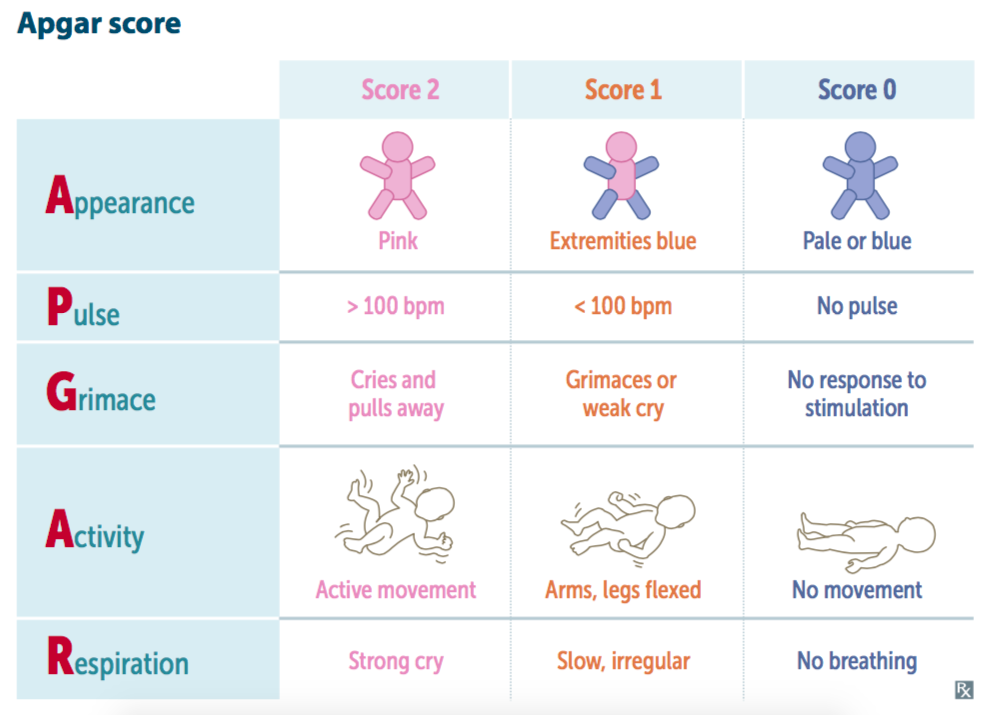 Apgar score

| | Score 2 | Score 1 | Score 0 |
|---|---|---|---|
| Appearance | Pink | Extremities blue | Pale or blue |
| Pulse | > 100 bpm | < 100 bpm | No pulse |
| Grimace | Cries and pulls away | Grimaces or weak cry | No response to stimulation |
| Activity | Active movement | Arms, legs flexed | No movement |
| Respiration | Strong cry | Slow, irregular | No breathing |

Rx